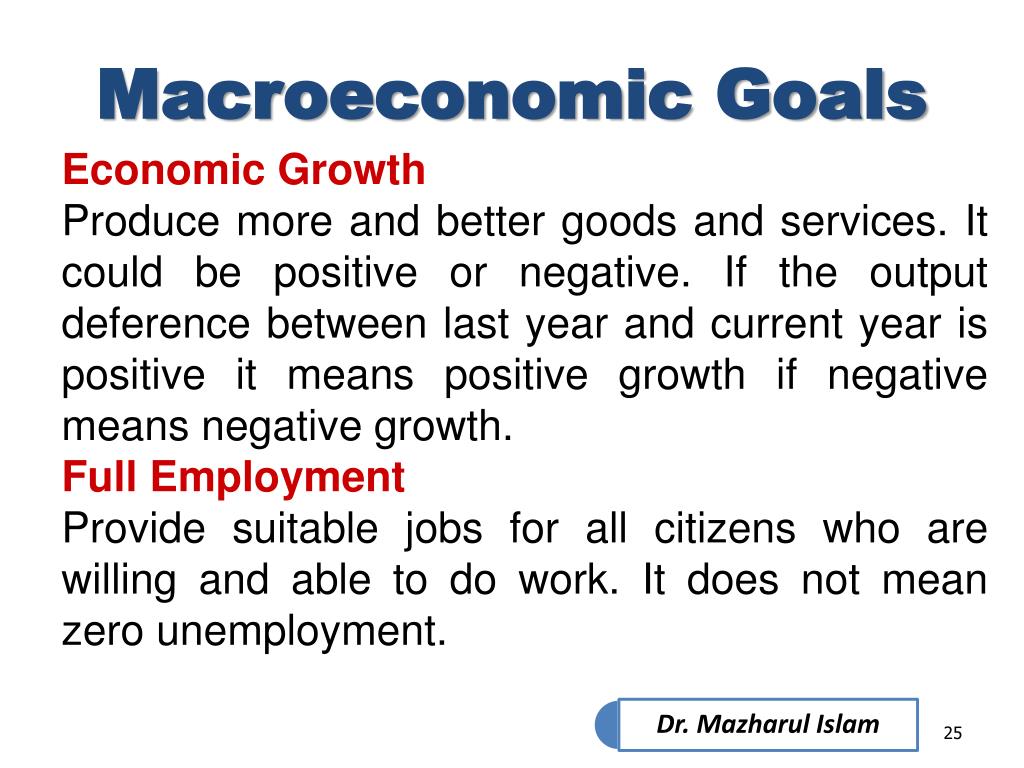 Macroeconomic Goals

Economic Growth

Produce more and better goods and services. It could be positive or negative. If the output deference between last year and current year is positive it means positive growth if negative means negative growth.

Full Employment

Provide suitable jobs for all citizens who are willing and able to do work. It does not mean zero unemployment.

Dr. Mazharul Islam

25